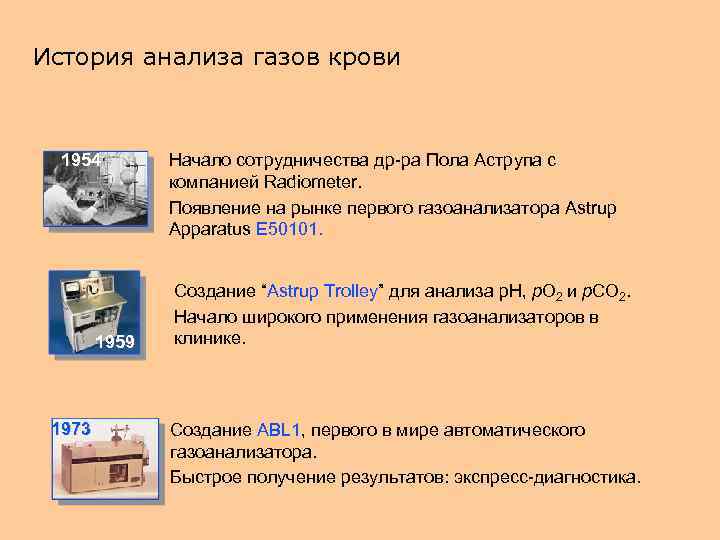 История анализа газов крови

1954

Начало сотрудничества др-ра Пола Аструпа с компанией Radiometer.

Появление на рынке первого газоанализатора Astrup Apparatus E50101.

1959

Создание “Astrup Trolley” для анализа pH, $pO_2$ и $pCO_2$.

Начало широкого применения газоанализаторов в клинике.

1973

Создание ABL1, первого в мире автоматического газоанализатора.

Быстрое получение результатов: экспресс-диагностика.